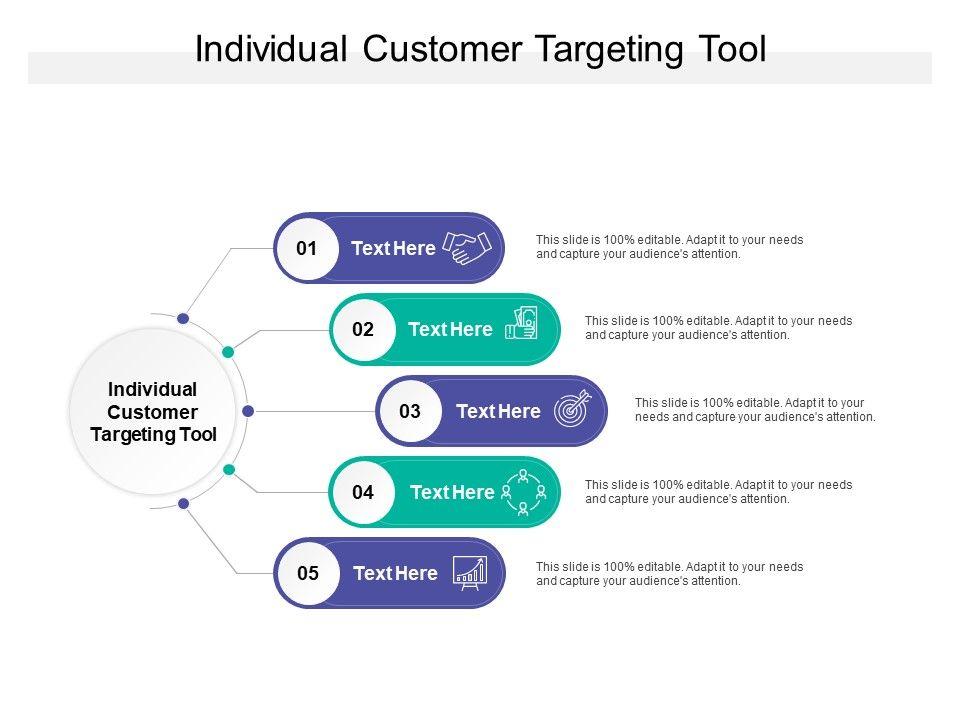 Individual Customer Targeting Tool

Individual Customer Targeting Tool

01 Text Here

This slide is 100% editable. Adapt it to your needs and capture your audience's attention.

02 Text Here

This slide is 100% editable. Adapt it to your needs and capture your audience's attention.

03 Text Here

This slide is 100% editable. Adapt it to your needs and capture your audience's attention.

04 Text Here

This slide is 100% editable. Adapt it to your needs and capture your audience's attention.

05 Text Here

This slide is 100% editable. Adapt it to your needs and capture your audience's attention.